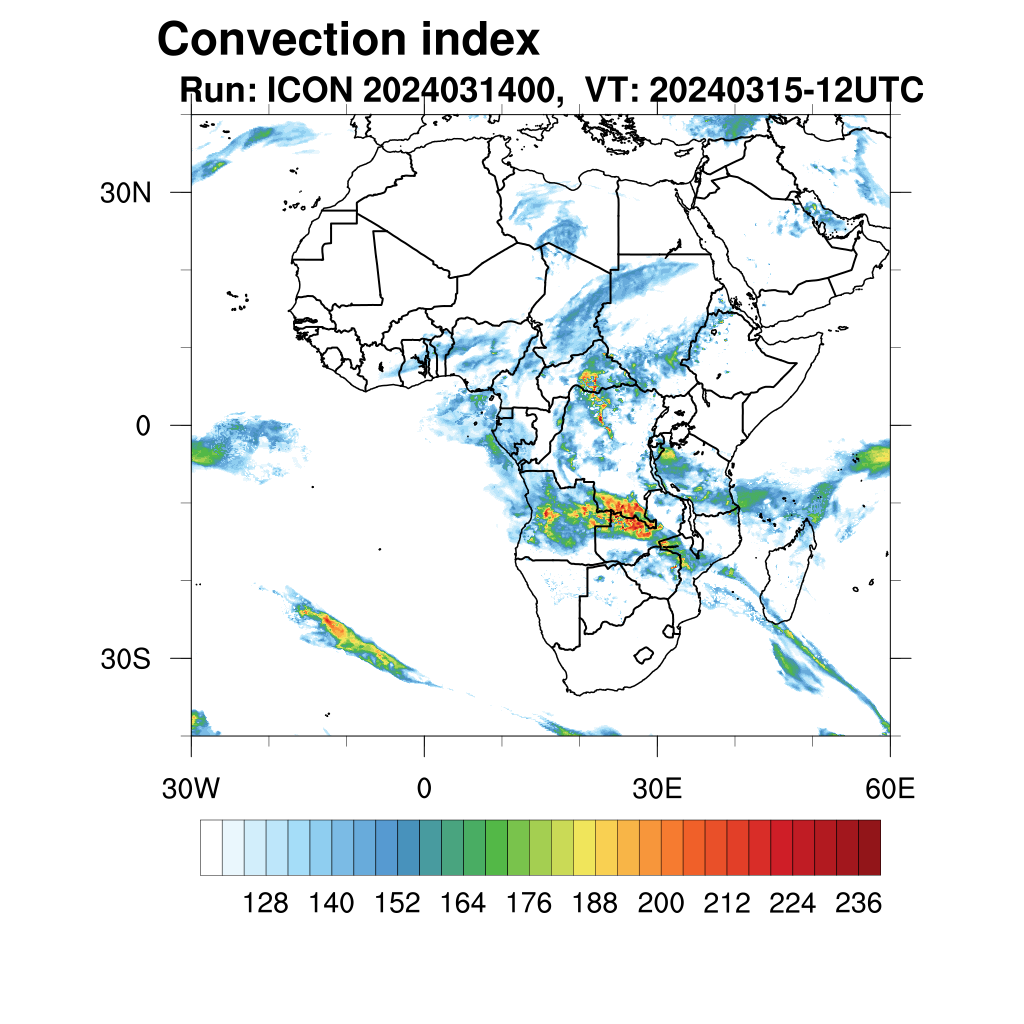 Convection index

Run: ICON 2024031400, VT: 20240315-12UTC

30N

0

30S

30W

0

30E

60E

128 140 152 164 176 188 200 212 224 236